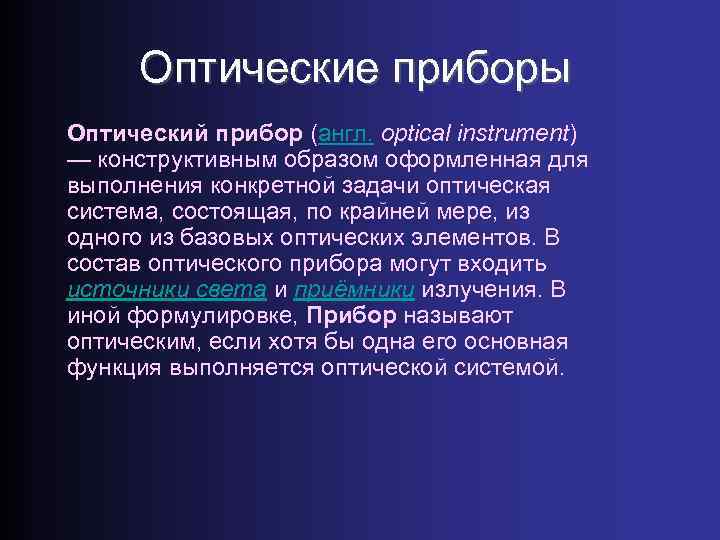 Оптические приборы

Оптический прибор (англ. optical instrument) — конструктивным образом оформленная для выполнения конкретной задачи оптическая система, состоящая, по крайней мере, из одного из базовых оптических элементов. В состав оптического прибора могут входить источники света и приёмники излучения. В иной формулировке, Прибор называют оптическим, если хотя бы одна его основная функция выполняется оптической системой.